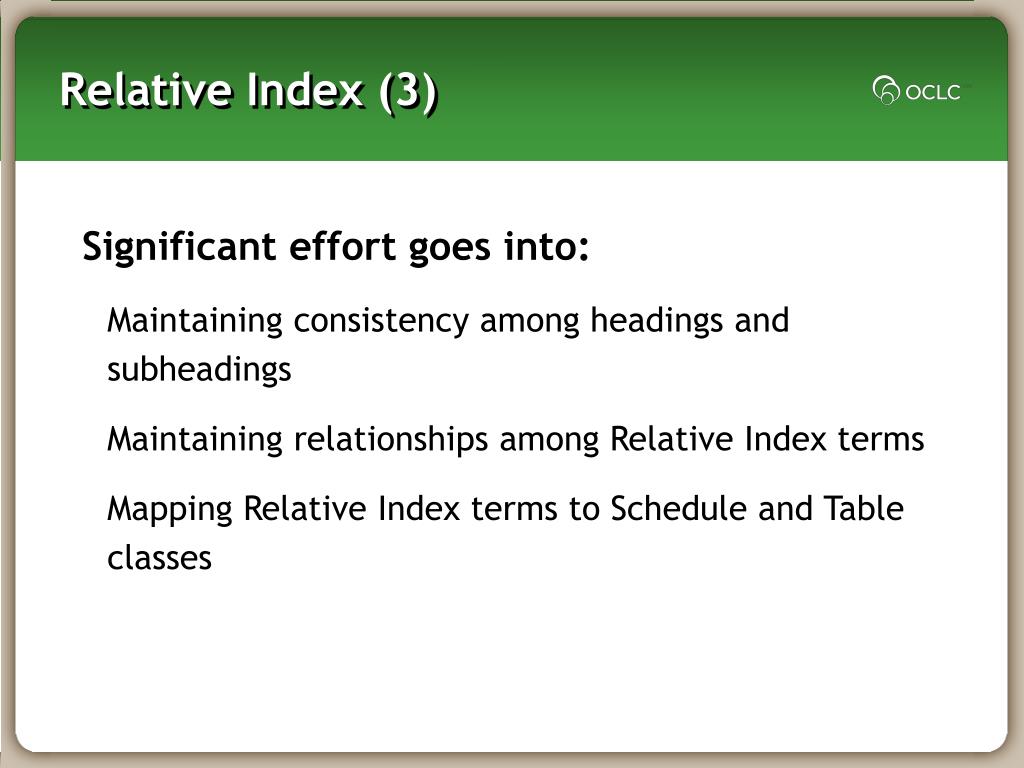 Relative Index (3)

OCLC

Significant effort goes into:

Maintaining consistency among headings and subheadings

Maintaining relationships among Relative Index terms

Mapping Relative Index terms to Schedule and Table classes